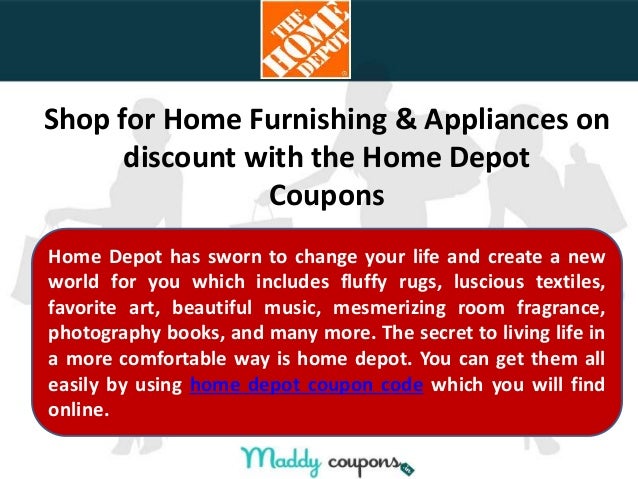 THE HOME DEPOT

Shop for Home Furnishing & Appliances on discount with the Home Depot Coupons

Home Depot has sworn to change your life and create a new world for you which includes fluffy rugs, luscious textiles, favorite art, beautiful music, mesmerizing room fragrance, photography books, and many more. The secret to living life in a more comfortable way is home depot. You can get them all easily by using home depot coupon code which you will find online.

Maddy coupons.in